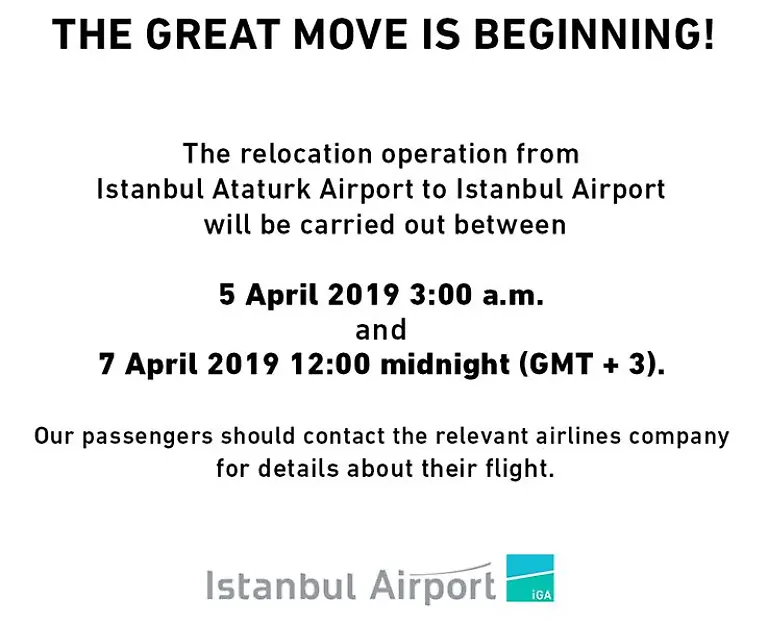 THE GREAT MOVE IS BEGINNING!

The relocation operation from Istanbul Ataturk Airport to Istanbul Airport will be carried out between

5 April 2019 3:00 a.m.
and
7 April 2019 12:00 midnight (GMT + 3).

Our passengers should contact the relevant airlines company for details about their flight.

Istanbul Airport iGA